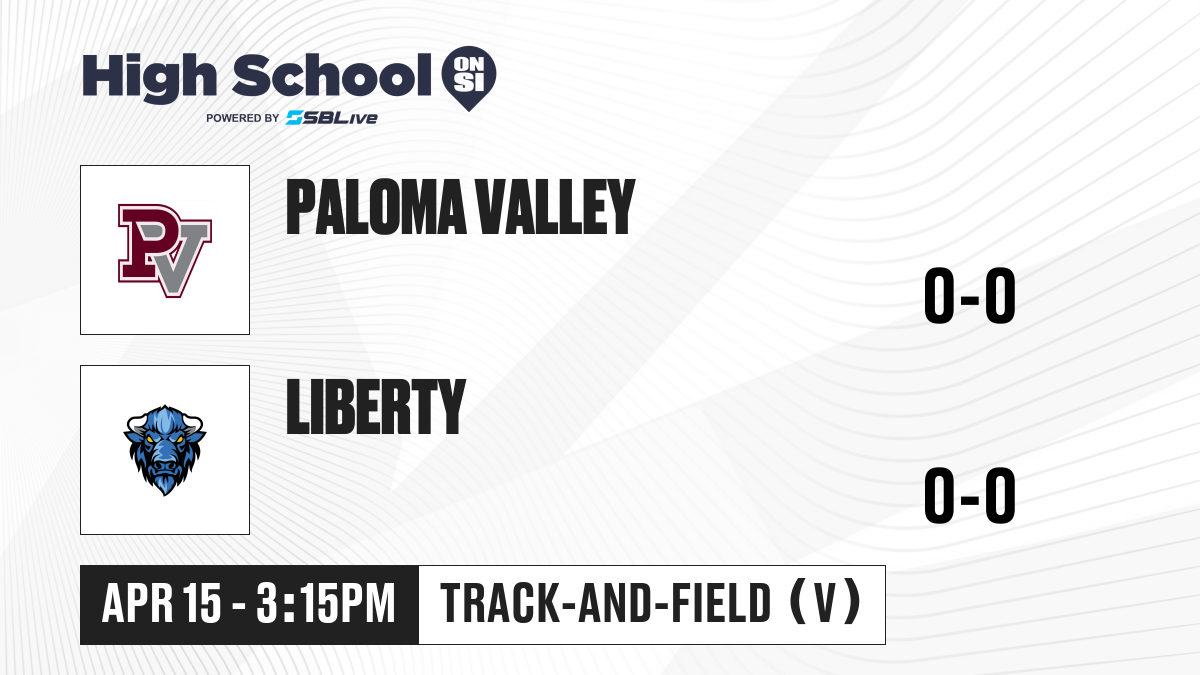 High School ON SI
POWERED BY SBLive

PV

PALOMA VALLEY

0-0

LIBERTY

0-0

APR 15 - 3:15PM

TRACK-AND-FIELD (V)